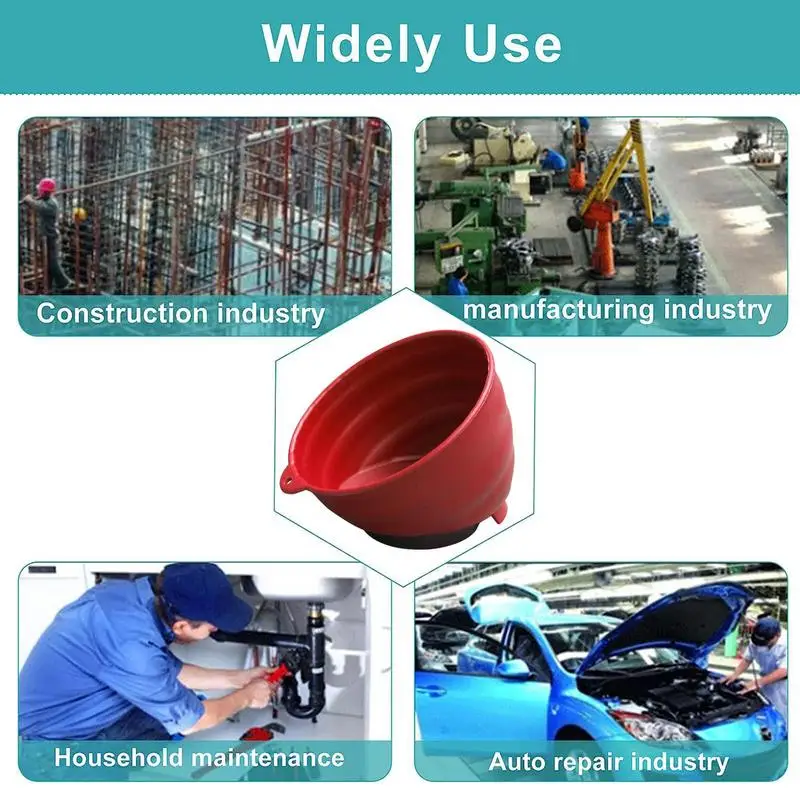 Widely Use

Construction industry

manufacturing industry

Household maintenance

Auto repair industry